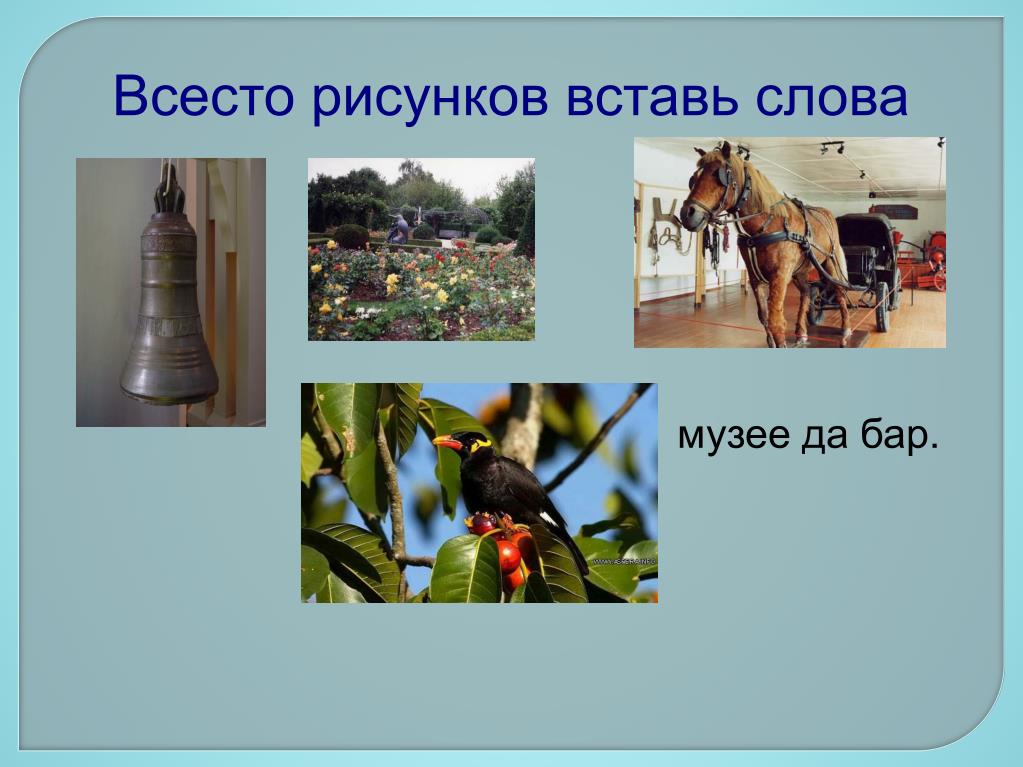 Всесто рисунков вставь слова

музее да бар.